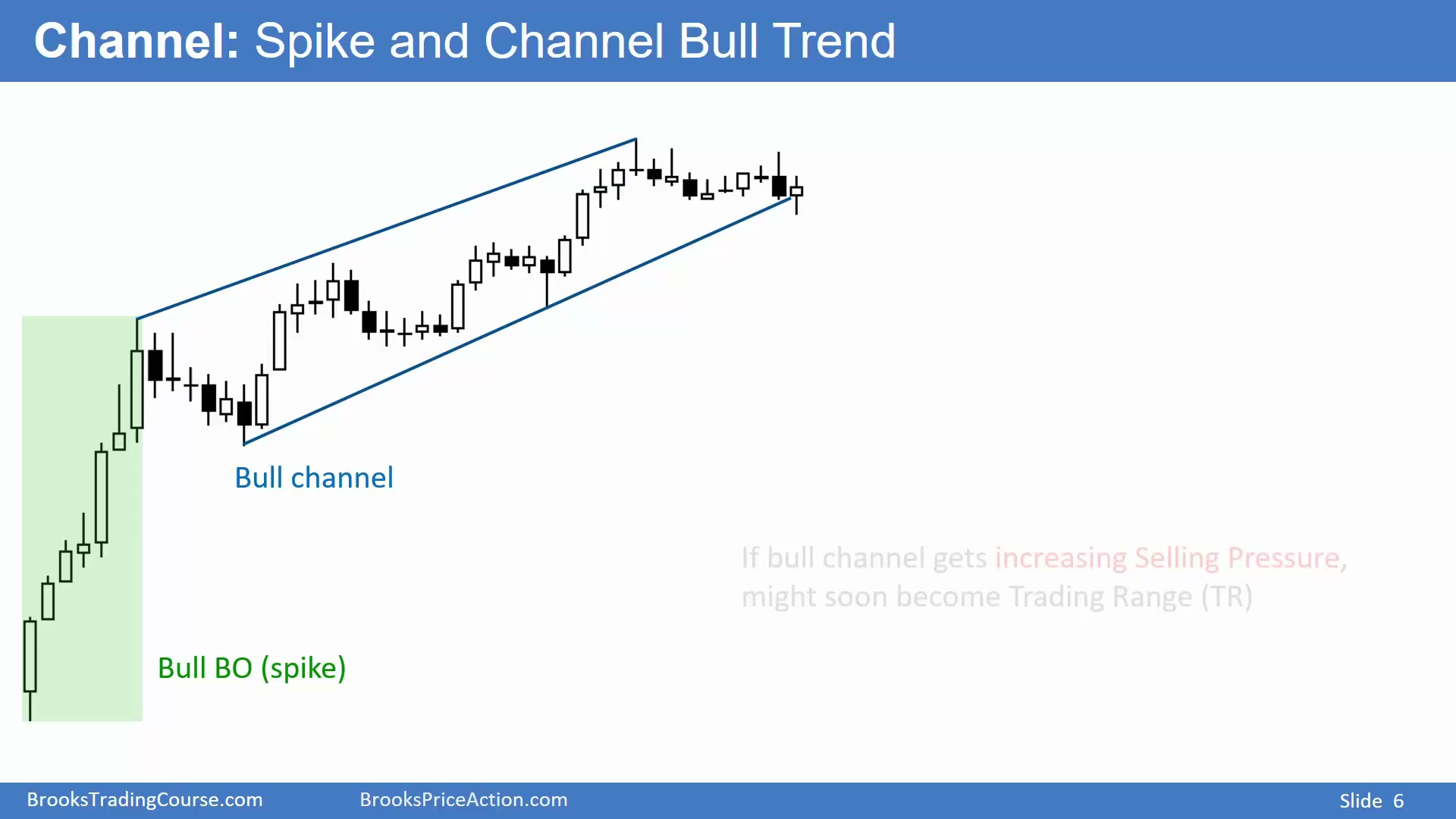 Channel: Spike and Channel Bull Trend

Bull channel

If bull channel gets increasing Selling Pressure, might soon become Trading Range (TR)

Bull BO (spike)

BrooksTradingCourse.com BrooksPriceAction.com Slide 6